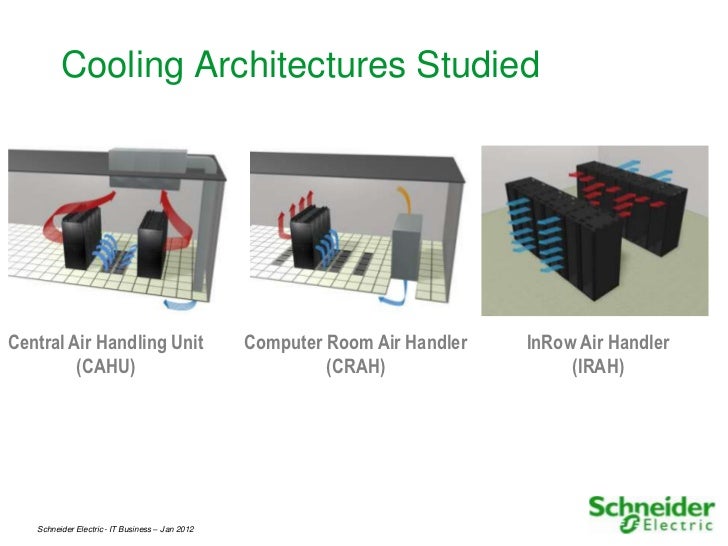 Cooling Architectures Studied

Central Air Handling Unit (CAHU)

Computer Room Air Handler (CRAH)

InRow Air Handler (IRAH)

Schneider Electric - IT Business – Jan 2012

Schneider Electric